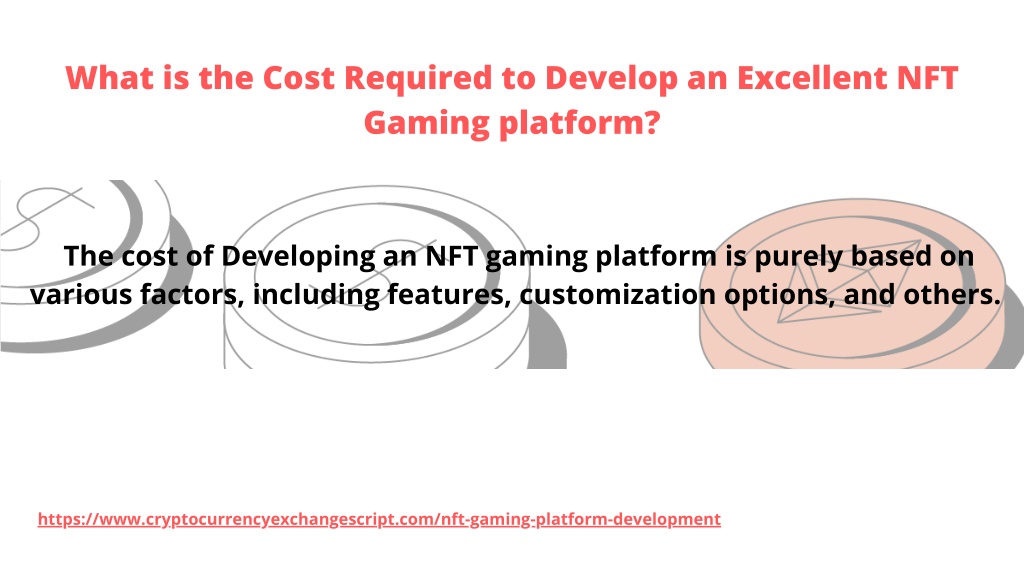 What is the Cost Required to Develop an Excellent NFT Gaming platform?

The cost of Developing an NFT gaming platform is purely based on various factors, including features, customization options, and others.

https://www.cryptocurrencyexchangescript.com/nft-gaming-platform-development